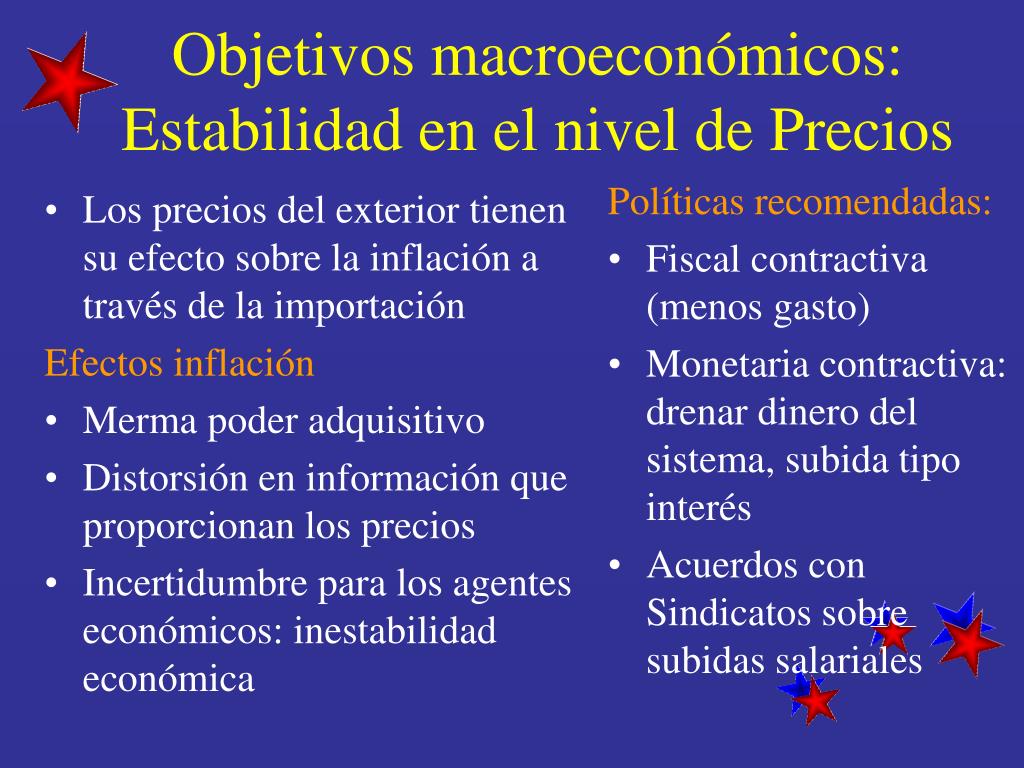 Objetivos macroeconómicos: Estabilidad en el nivel de Precios

• Los precios del exterior tienen su efecto sobre la inflación a través de la importación

Efectos inflación

• Merma poder adquisitivo
• Distorsión en información que proporcionan los precios
• Incertidumbre para los agentes económicos: inestabilidad económica

Políticas recomendadas:

• Fiscal contractiva (menos gasto)
• Monetaria contractiva: drenar dinero del sistema, subida tipo interés
• Acuerdos con Sindicatos sobre subidas salariales